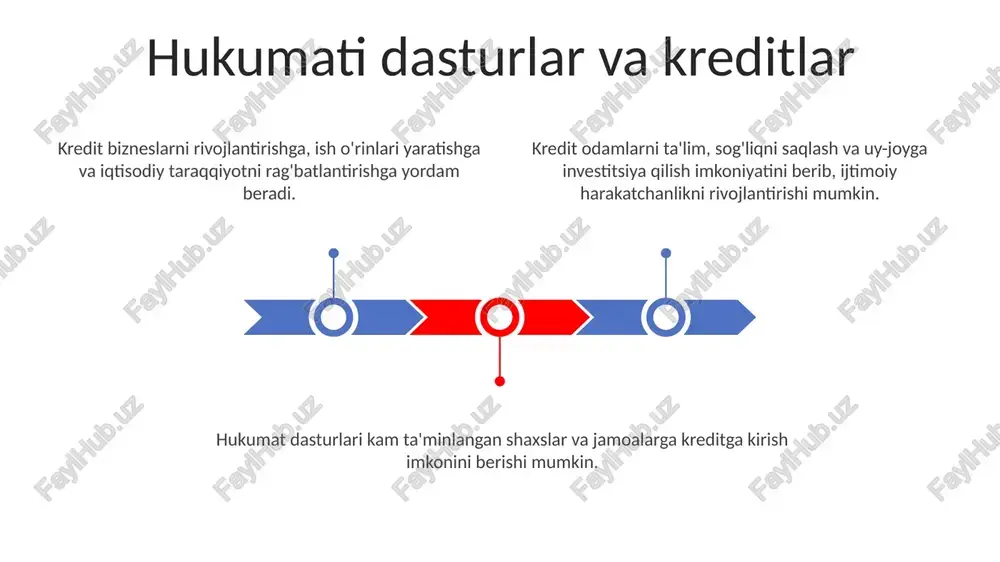 Hukumati dasturlar va kreditlar

Kredit bizneslarni rivojlantirishga, ish o'rinlari yaratishga va iqtisodiy taraqqiyotni rag'batlantirishga yordam beradi.

Kredit odamlarni ta'lim, sog'liqni saqlash va uy-joyga investitsiya qilish imkoniyatini berib, ijtimoiy harakatchanlikni rivojlantirishi mumkin.

Hukumat dasturlari kam ta'minlangan shaxslar va jamoalarga kreditga kirish imkonini berishi mumkin.

FaylHub.uz